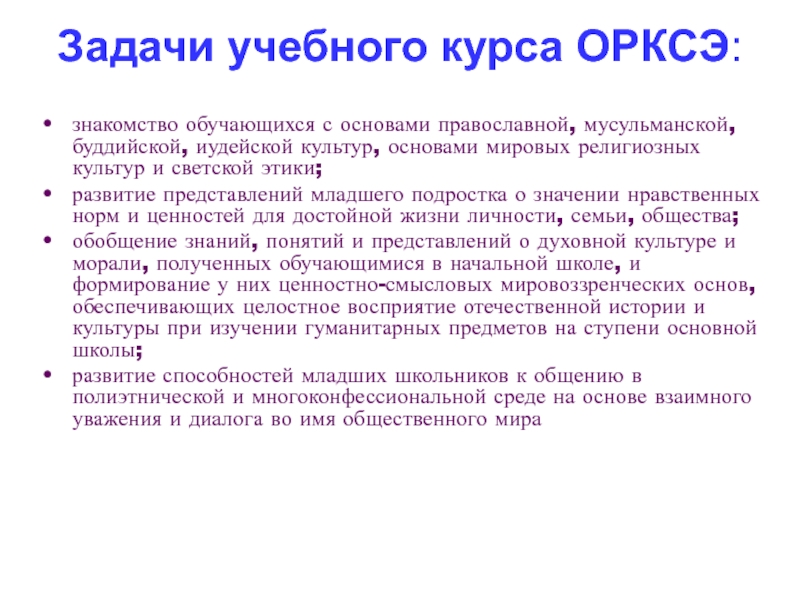 Задачи учебного курса ОРКСЭ:

• знакомство обучающихся с основами православной, мусульманской, буддийской, иудейской культур, основами мировых религиозных культур и светской этики;
• развитие представлений младшего подростка о значении нравственных норм и ценностей для достойной жизни личности, семьи, общества;
• обобщение знаний, понятий и представлений о духовной культуре и морали, полученных обучающимися в начальной школе, и формирование у них ценностно-смысловых мировоззренческих основ, обеспечивающих целостное восприятие отечественной истории и культуры при изучении гуманитарных предметов на ступени основной школы;
• развитие способностей младших школьников к общению в полиэтнической и многоконфессиональной среде на основе взаимного уважения и диалога во имя общественного мира